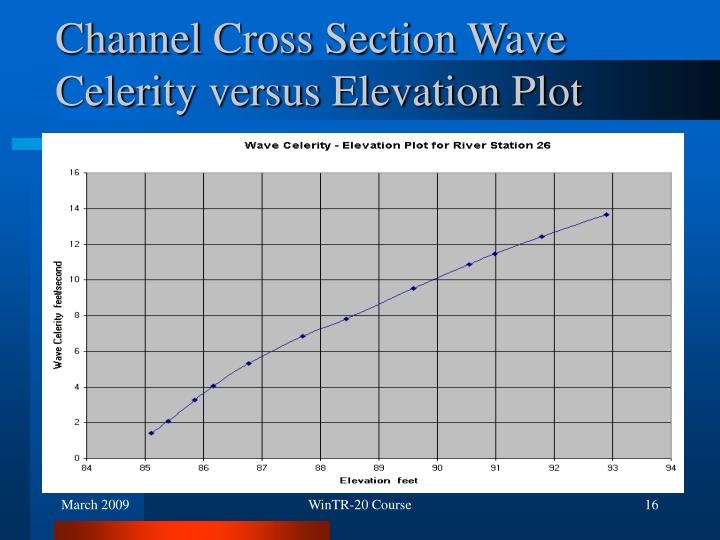 Channel Cross Section Wave Celerity versus Elevation Plot

Wave Celerity - Elevation Plot for River Station 26

Wave Celerity feet/second

16
14
12
10
8
6
4
2
0

84 85 86 87 88 89 90 91 92 93 94

Elevation feet

March 2009

WinTR-20 Course

16